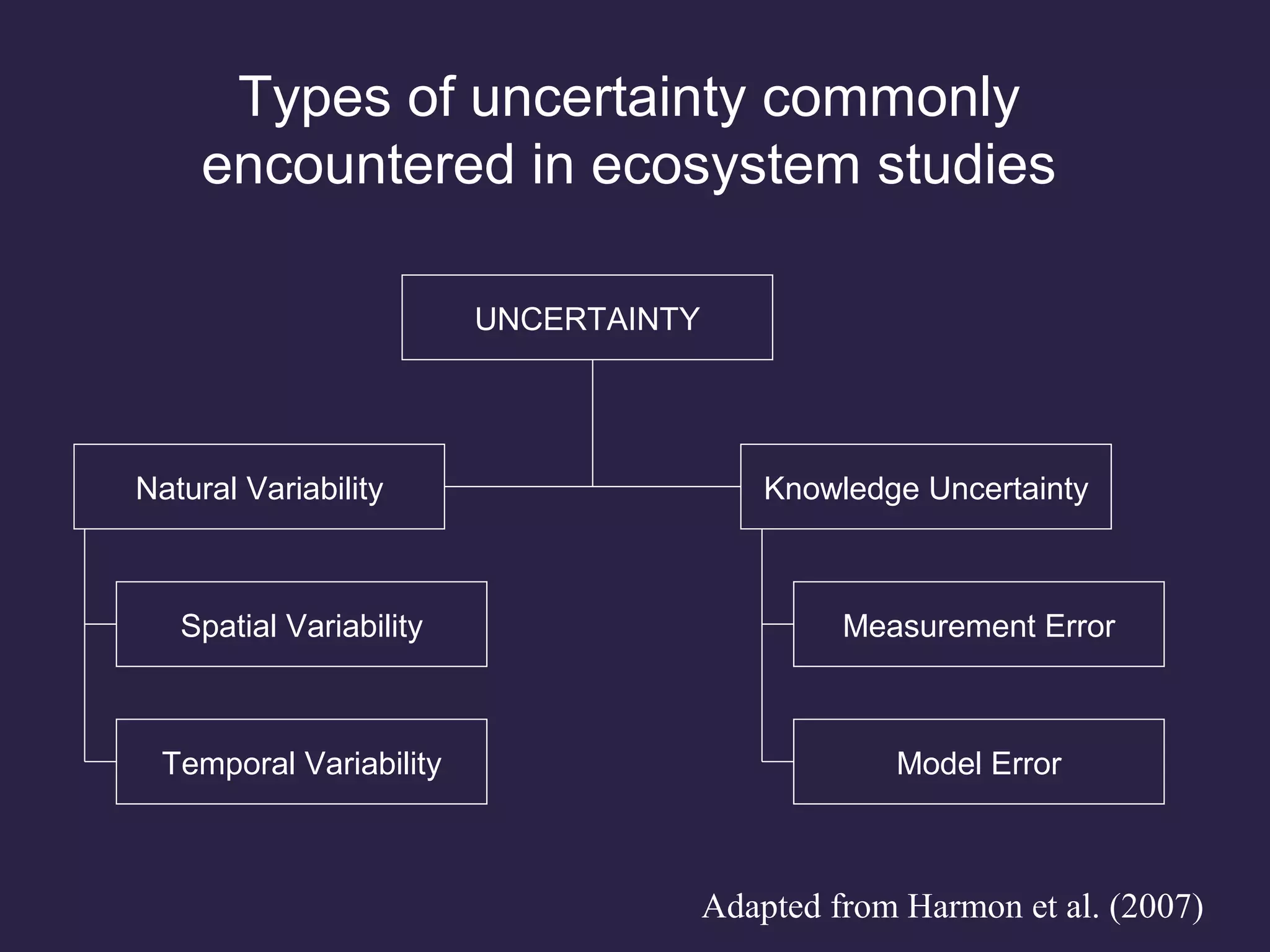 Types of uncertainty commonly encountered in ecosystem studies

UNCERTAINTY

Natural Variability

Knowledge Uncertainty

Spatial Variability

Temporal Variability

Measurement Error

Model Error

Adapted from Harmon et al. (2007)